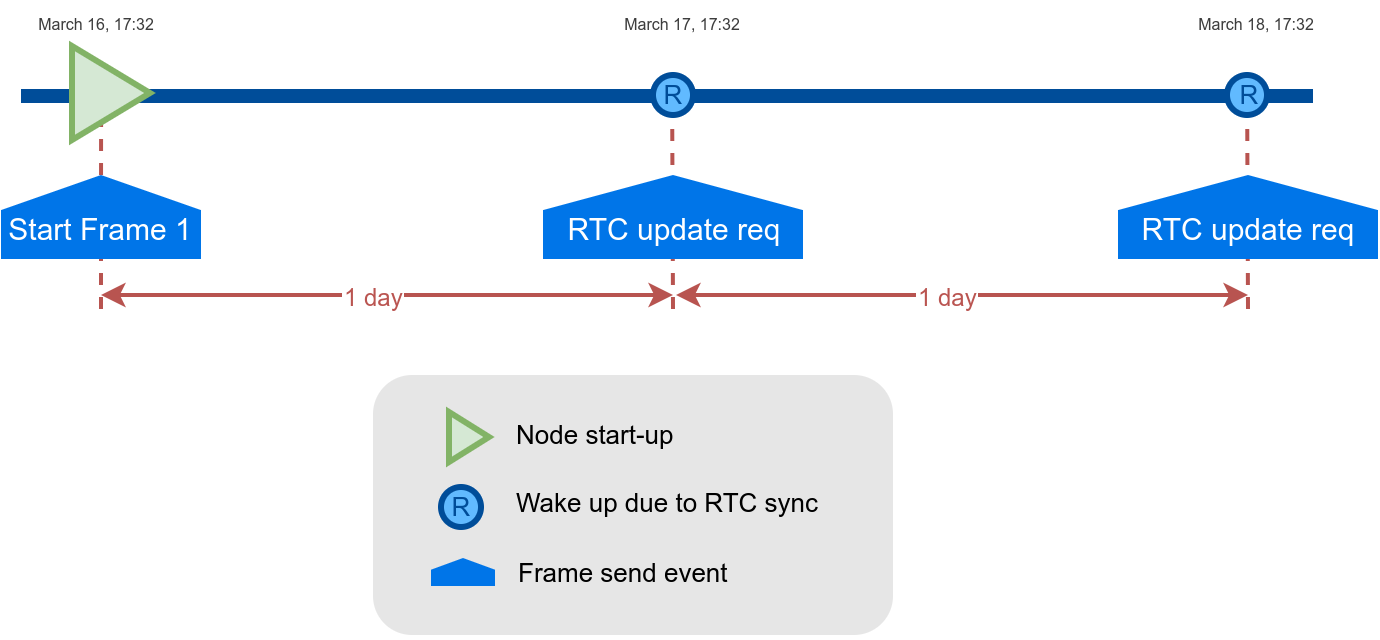 March 16, 17:32
March 17, 17:32
March 18, 17:32

R
R

Start Frame 1
RTC update req
RTC update req

1 day
1 day

Node start-up
R
Wake up due to RTC sync
Frame send event